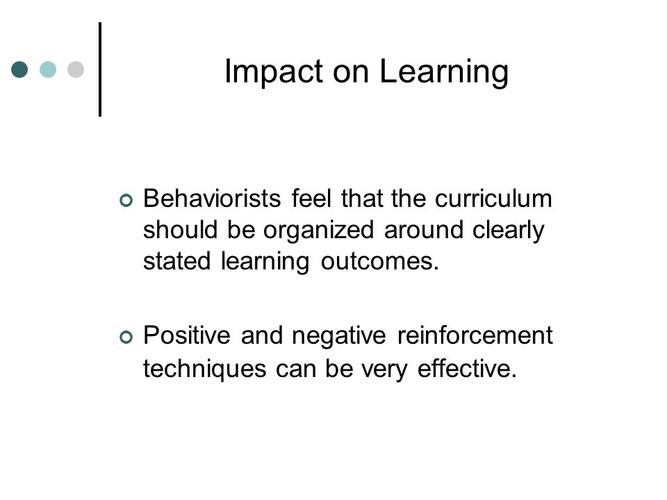 Impact on Learning

Behaviorists feel that the curriculum should be organized around clearly stated learning outcomes.

Positive and negative reinforcement techniques can be very effective.